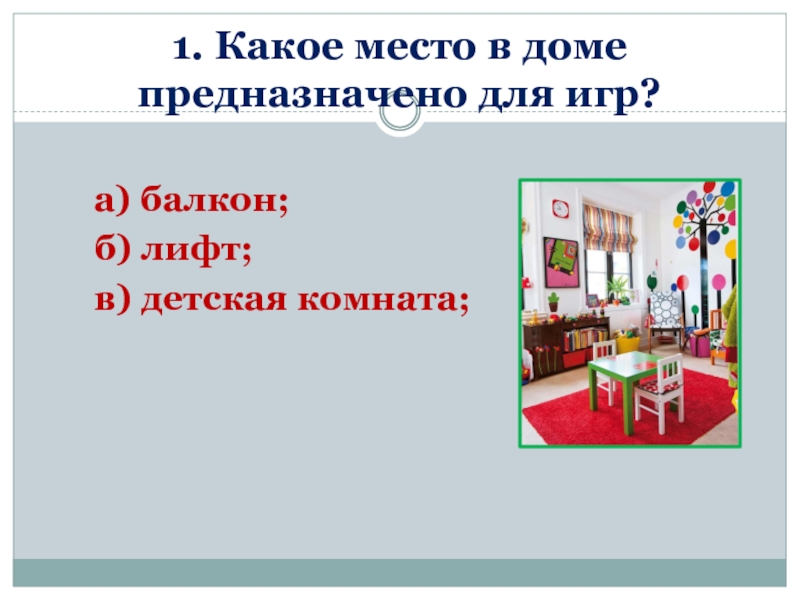 1. Какое место в доме предназначено для игр?

а) балкон;
б) лифт;
в) детская комната;